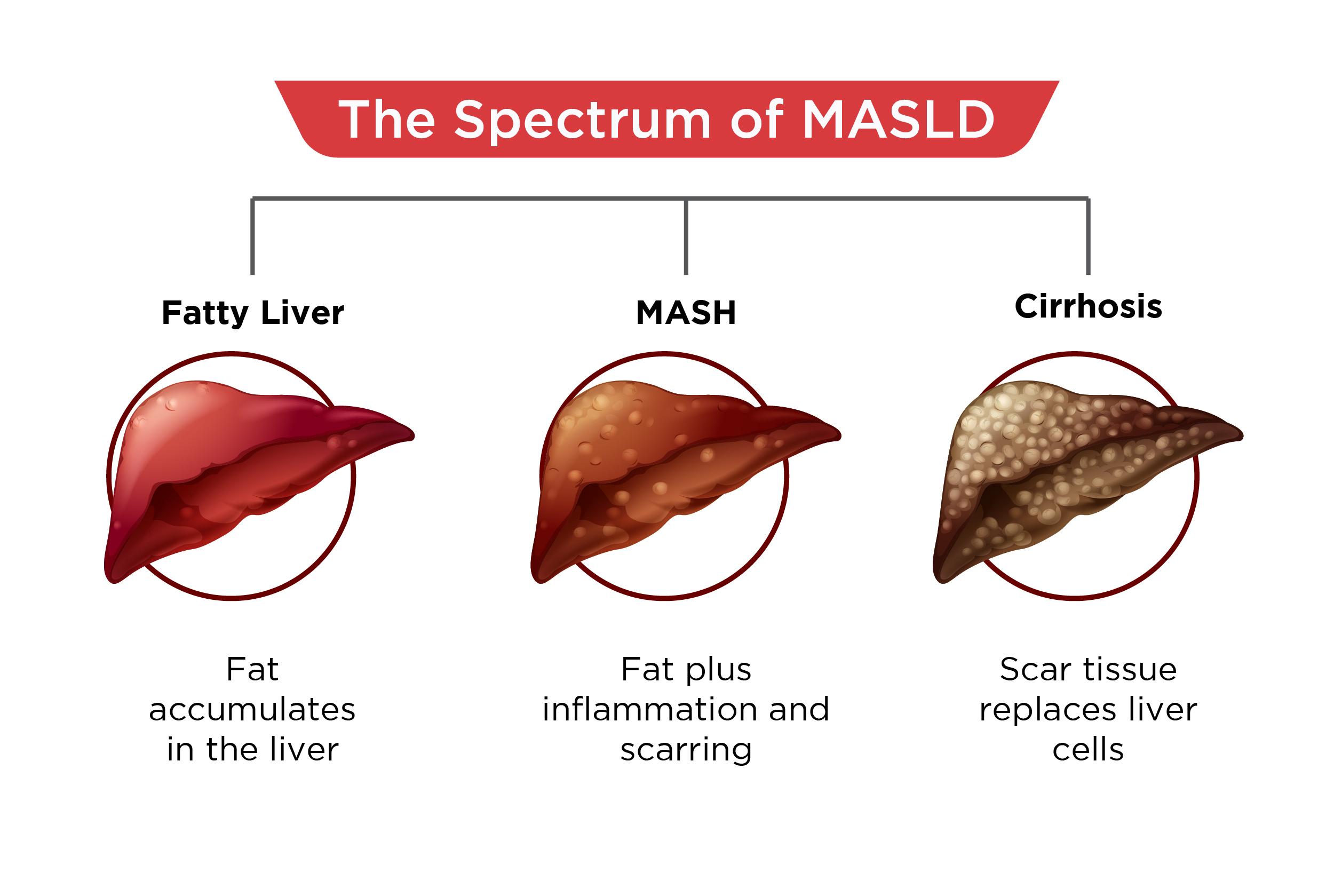 The Spectrum of MASLD

Fatty Liver

Fat accumulates in the liver

MASH

Fat plus inflammation and scarring

Cirrhosis

Scar tissue replaces liver cells